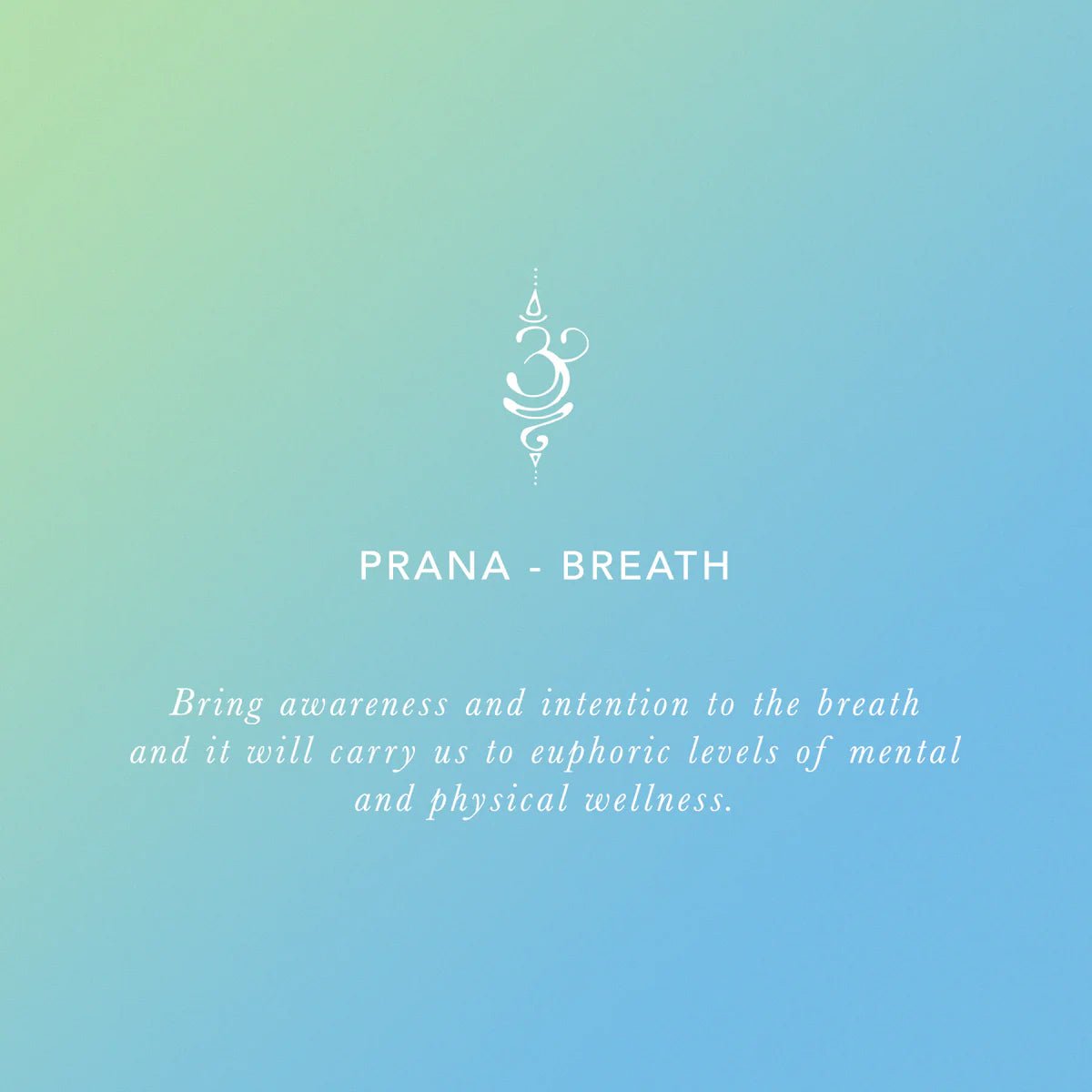 PRANA - BREATH

Bring awareness and intention to the breath and it will carry us to euphoric levels of mental and physical wellness.